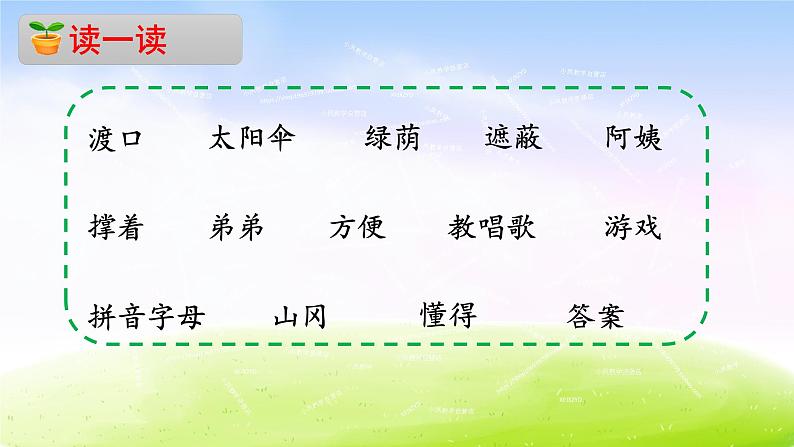 读一读

渡口　太阳伞　绿荫　遮蔽　阿姨

撑着　弟弟　方便　教唱歌　游戏

拼音字母　山冈　懂得　答案